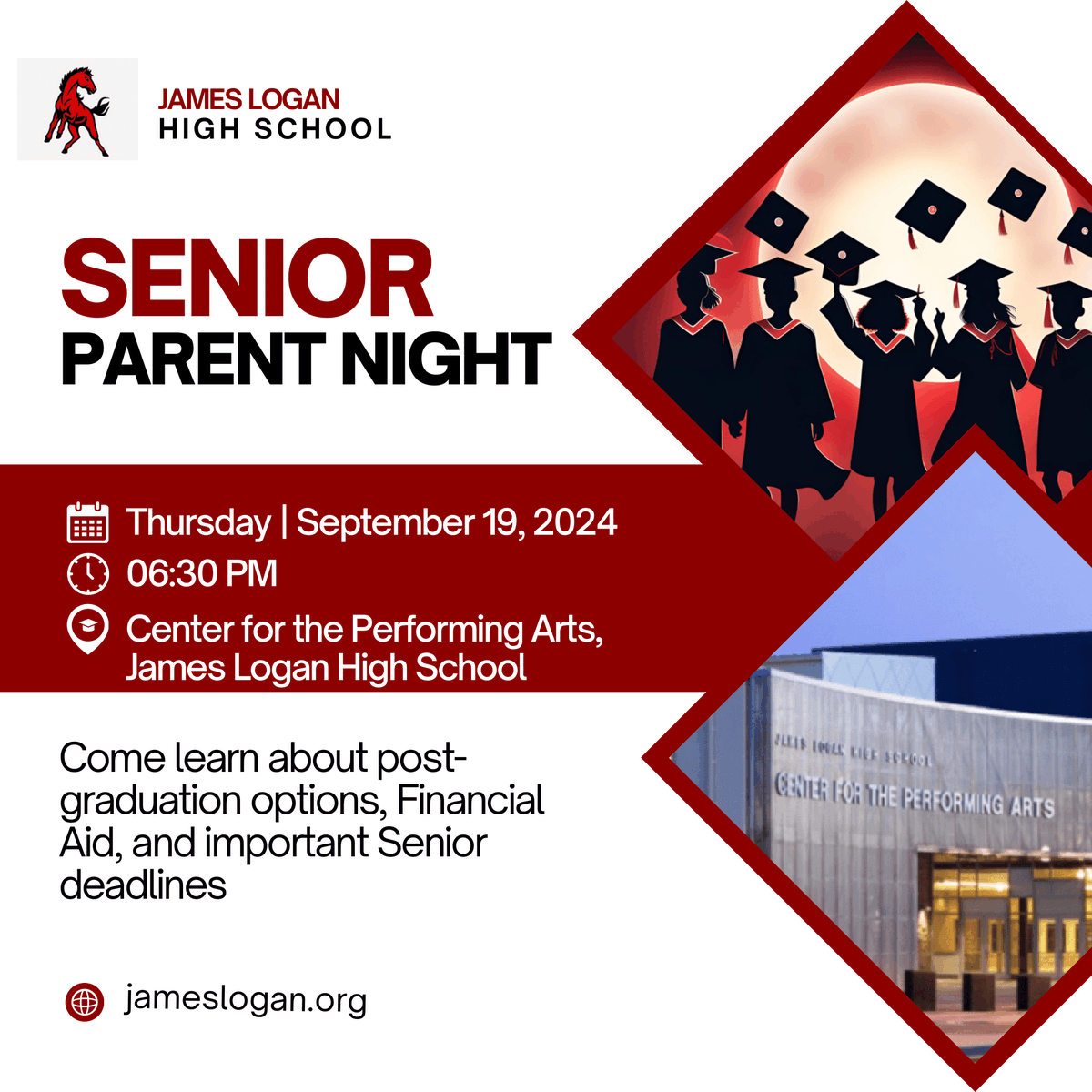 JAMES LOGAN
HIGH SCHOOL

SENIOR
PARENT NIGHT

Thursday | September 19, 2024
06:30 PM
Center for the Performing Arts, James Logan High School

Come learn about post-graduation options, Financial Aid, and important Senior deadlines

jameslogan.org

JAMES LOGAN HIGH SCHOOL
CENTER FOR THE PERFORMING ARTS